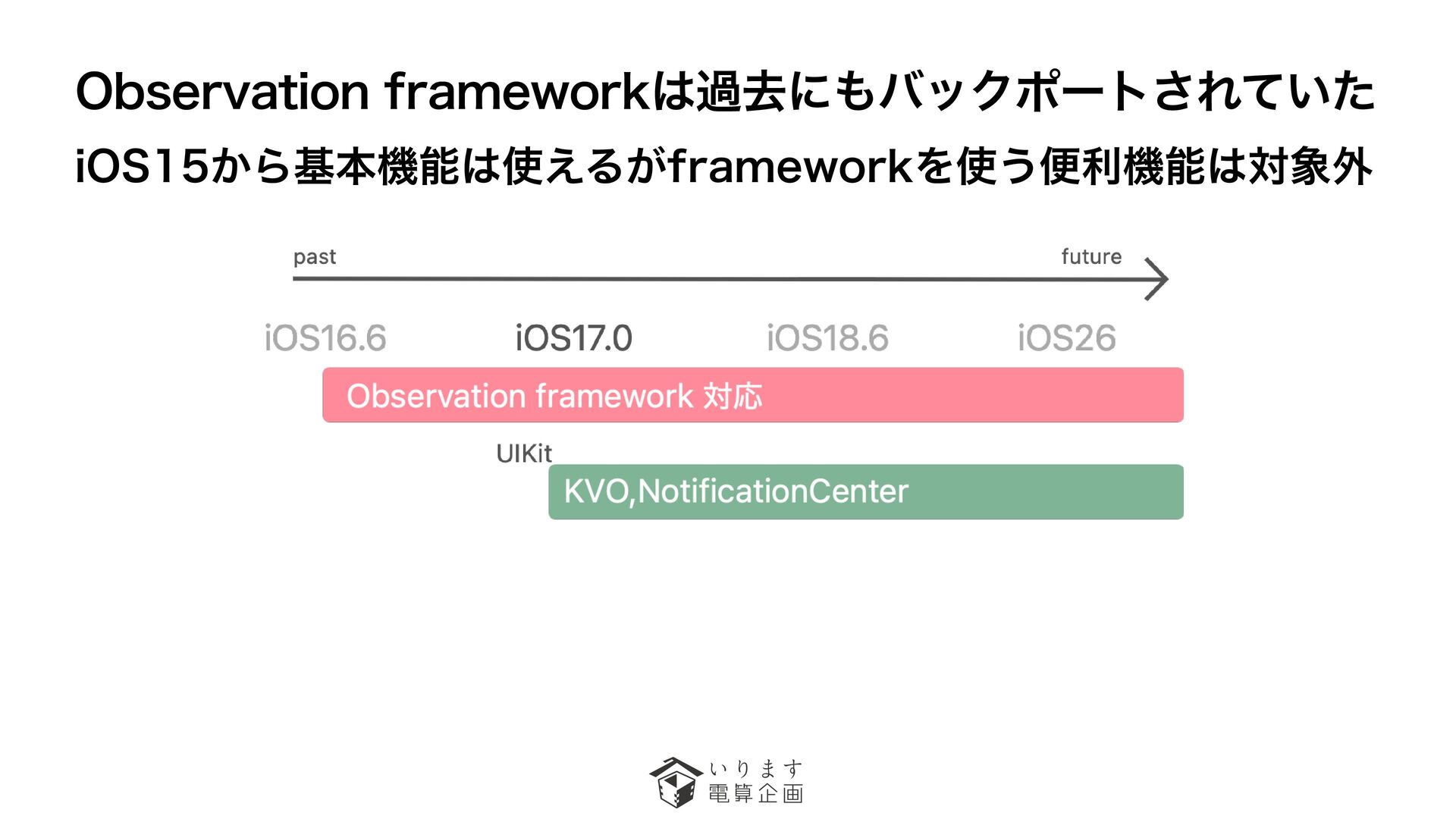 Observation frameworkは過去にもバックポートされていた

iOS15から基本機能は使えるがframeworkを使う便利機能は対象外

past

future

iOS16.6

iOS17.0

iOS18.6

iOS26

Observation framework 対応

UIKit

KVO,NotificationCenter

いります
電算企画